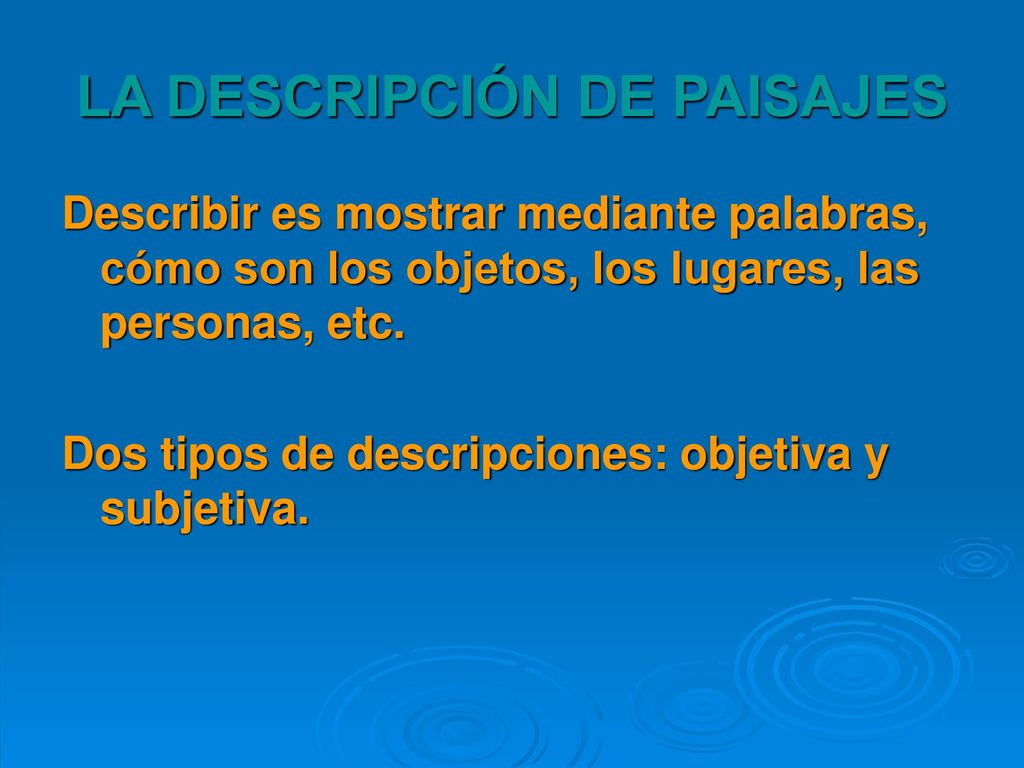 LA DESCRIPCIÓN DE PAISAJES

Describir es mostrar mediante palabras, cómo son los objetos, los lugares, las personas, etc.

Dos tipos de descripciones: objetiva y subjetiva.